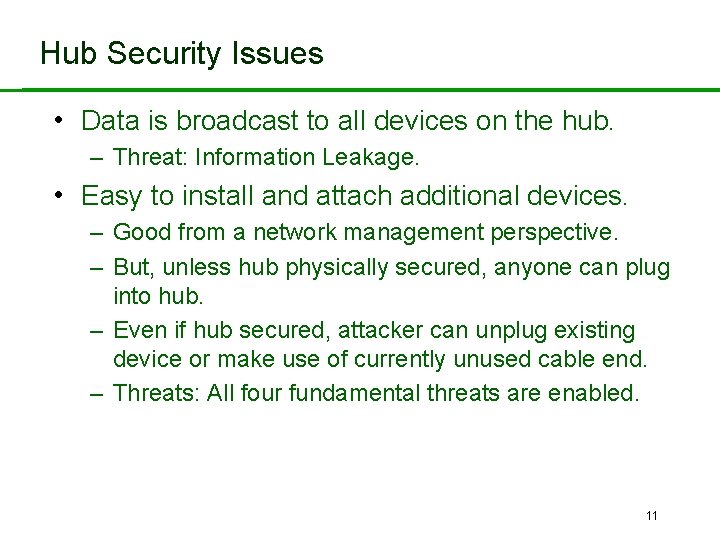 Hub Security Issues

• Data is broadcast to all devices on the hub.
– Threat: Information Leakage.

• Easy to install and attach additional devices.
– Good from a network management perspective.
– But, unless hub physically secured, anyone can plug into hub.
– Even if hub secured, attacker can unplug existing device or make use of currently unused cable end.
– Threats: All four fundamental threats are enabled.

11